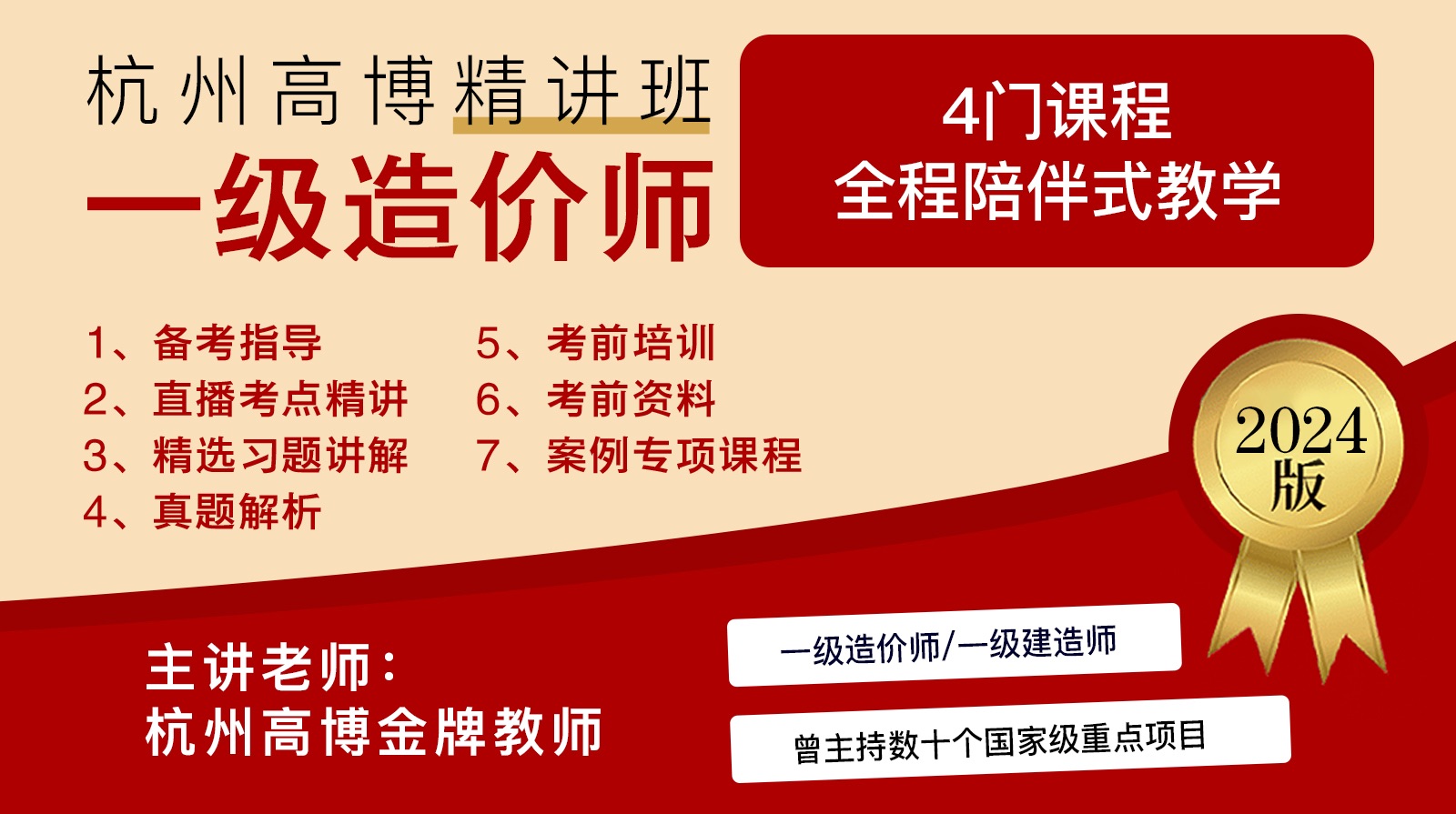 杭州高博精讲班
一级造价师

4门课程
全程陪伴式教学

1、备考指导
2、直播考点精讲
3、精选习题讲解
4、真题解析

5、考前培训
6、考前资料
7、案例专项课程

2024版

主讲老师：
杭州高博金牌教师

一级造价师/一级建造师

曾主持数十个国家级重点项目